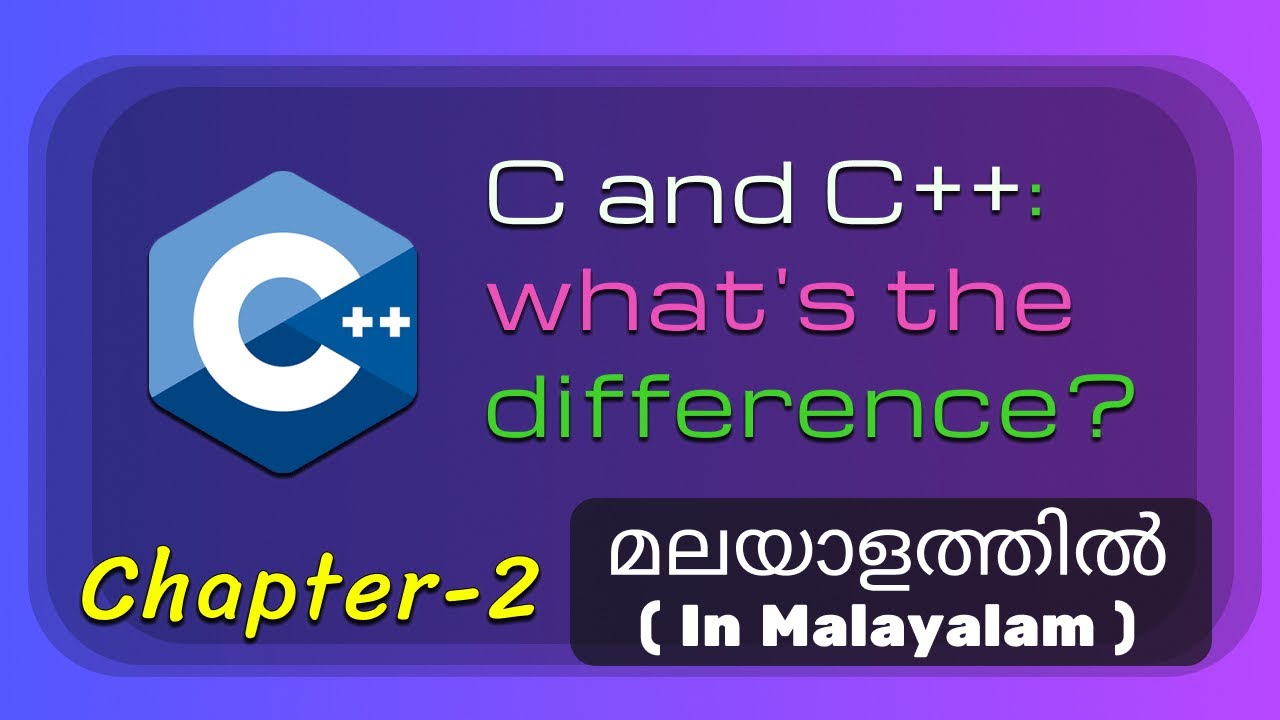 C++

C and C++:
what's the
difference?

Chapter-2

മലയാളത്തിൽ
( In Malayalam )